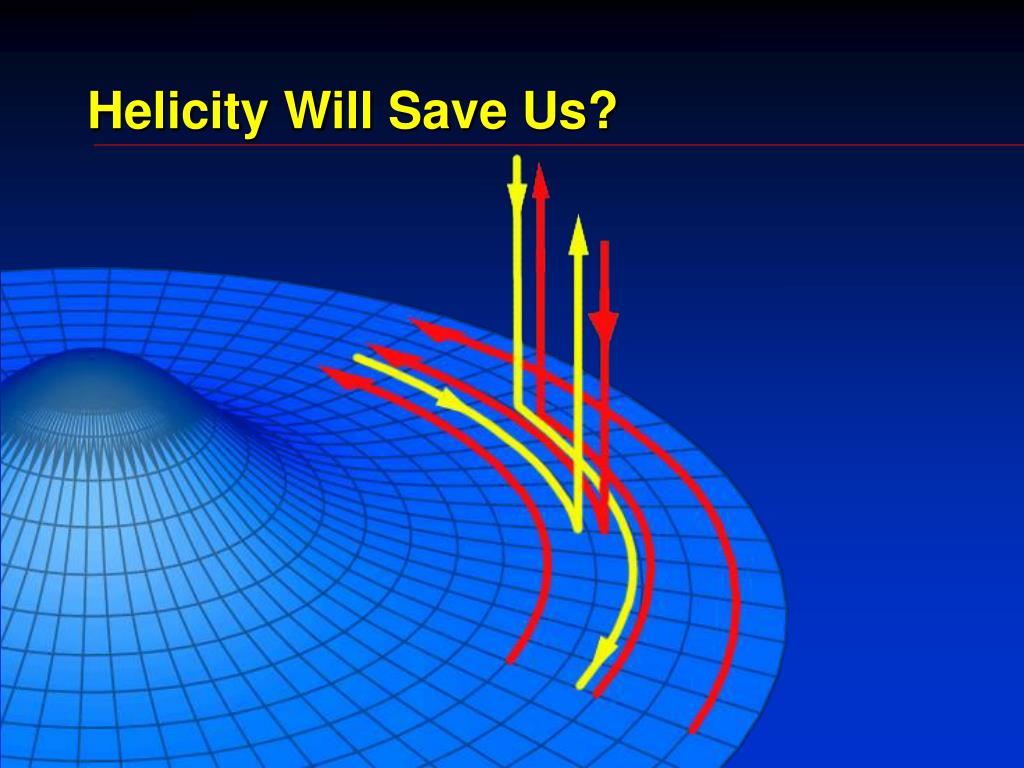 Helicity Will Save Us?